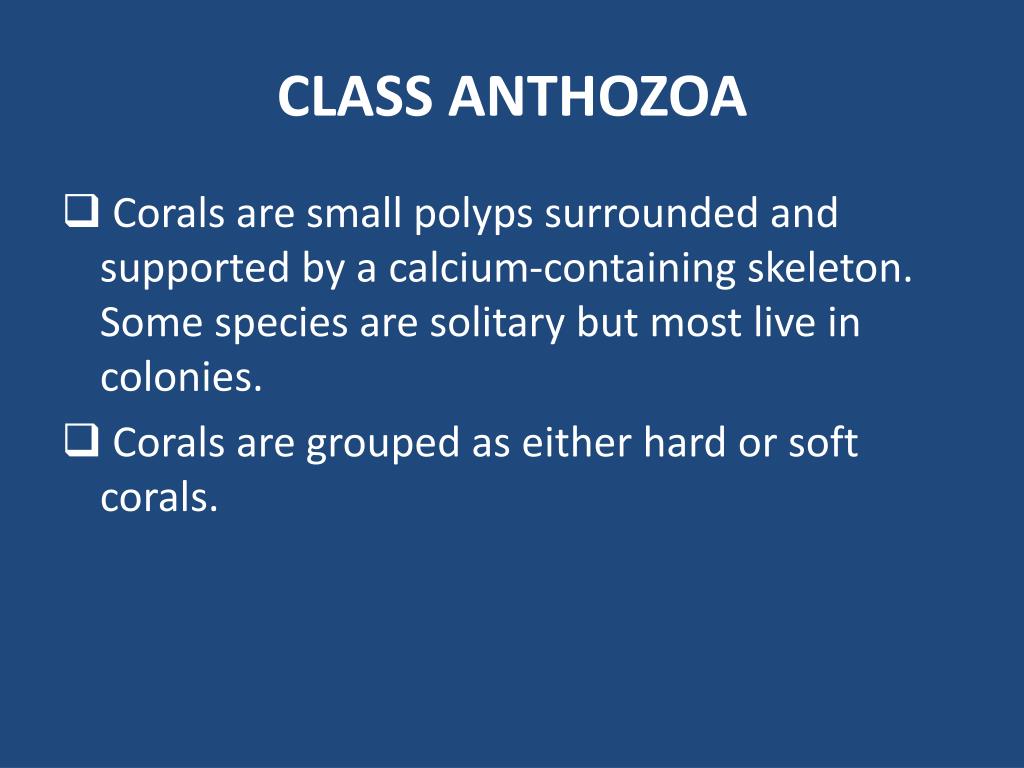 CLASS ANTHOZOA

❑ Corals are small polyps surrounded and supported by a calcium-containing skeleton. Some species are solitary but most live in colonies.

❑ Corals are grouped as either hard or soft corals.